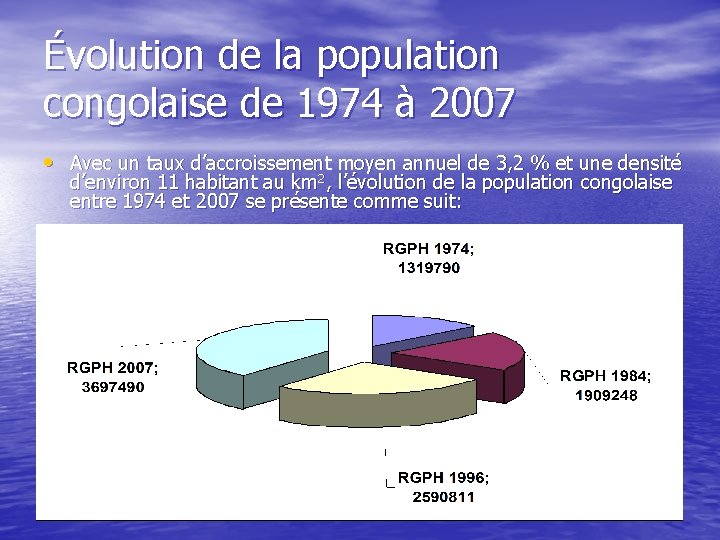 Évolution de la population congolaise de 1974 à 2007

• Avec un taux d'accroissement moyen annuel de 3,2 % et une densité d'environ 11 habitant au km$^2$, l'évolution de la population congolaise entre 1974 et 2007 se présente comme suit:

RGPH 1974; 1319790

RGPH 1984; 1909248

RGPH 1996; 2590811

RGPH 2007; 3697490